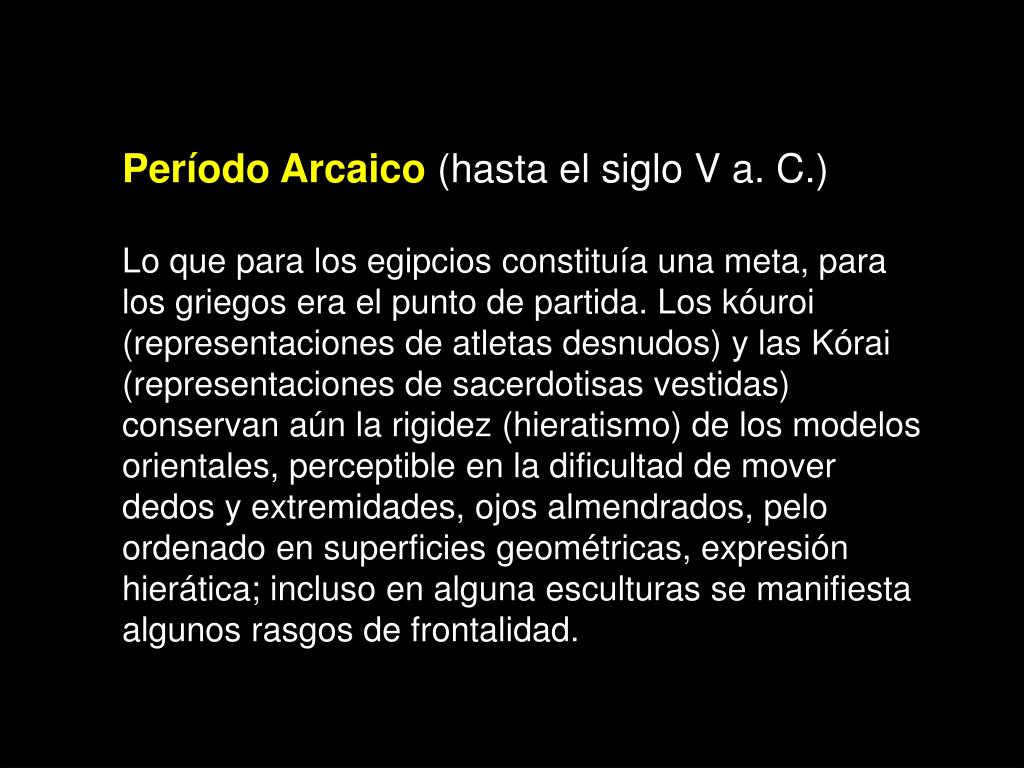 Período Arcaico (hasta el siglo V a. C.)

Lo que para los egipcios constituía una meta, para los griegos era el punto de partida. Los kóuroi (representaciones de atletas desnudos) y las Kórai (representaciones de sacerdotisas vestidas) conservan aún la rigidez (hieratismo) de los modelos orientales, perceptible en la dificultad de mover dedos y extremidades, ojos almendrados, pelo ordenado en superficies geométricas, expresión hierática; incluso en alguna esculturas se manifiesta algunos rasgos de frontalidad.